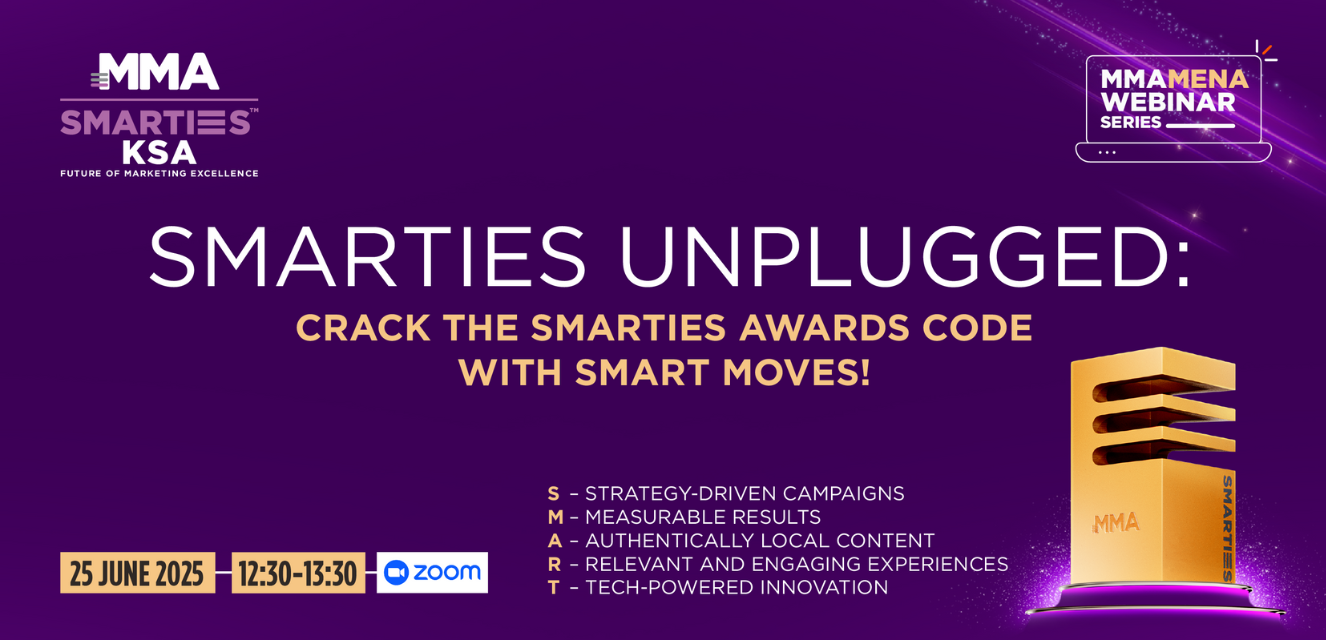 MMA
SMARTIES™
KSA
FUTURE OF MARKETING EXCELLENCE

MMAMENA
WEBINAR
SERIES

SMARTIES UNPLUGGED:

CRACK THE SMARTIES AWARDS CODE WITH SMART MOVES!

S – STRATEGY-DRIVEN CAMPAIGNS
M – MEASURABLE RESULTS
A – AUTHENTICALLY LOCAL CONTENT
R – RELEVANT AND ENGAGING EXPERIENCES
T – TECH-POWERED INNOVATION

25 JUNE 2025
12:30-13:30
zoom

MMA
SMARTIES